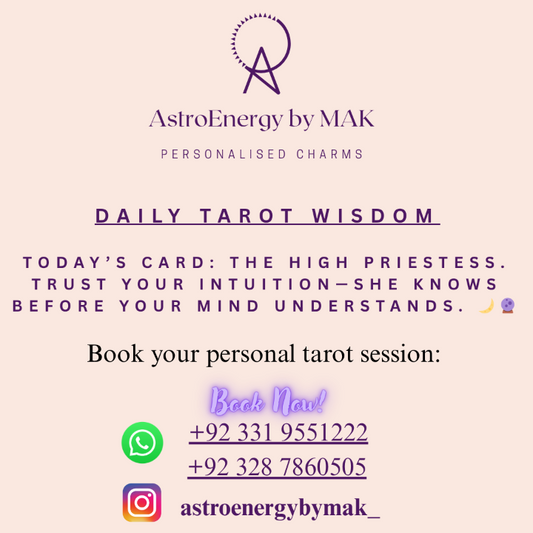 AstroEnergy by MAK

PERSONALISED CHARMS

DAILY TAROT WISDOM

TODAY'S CARD: THE HIGH PRIESTESS. TRUST YOUR INTUITION—SHE KNOWS BEFORE YOUR MIND UNDERSTANDS. 🌙🔮

Book your personal tarot session:

Book Now!

+92 331 9551222

+92 328 7860505

astroenergybymak_